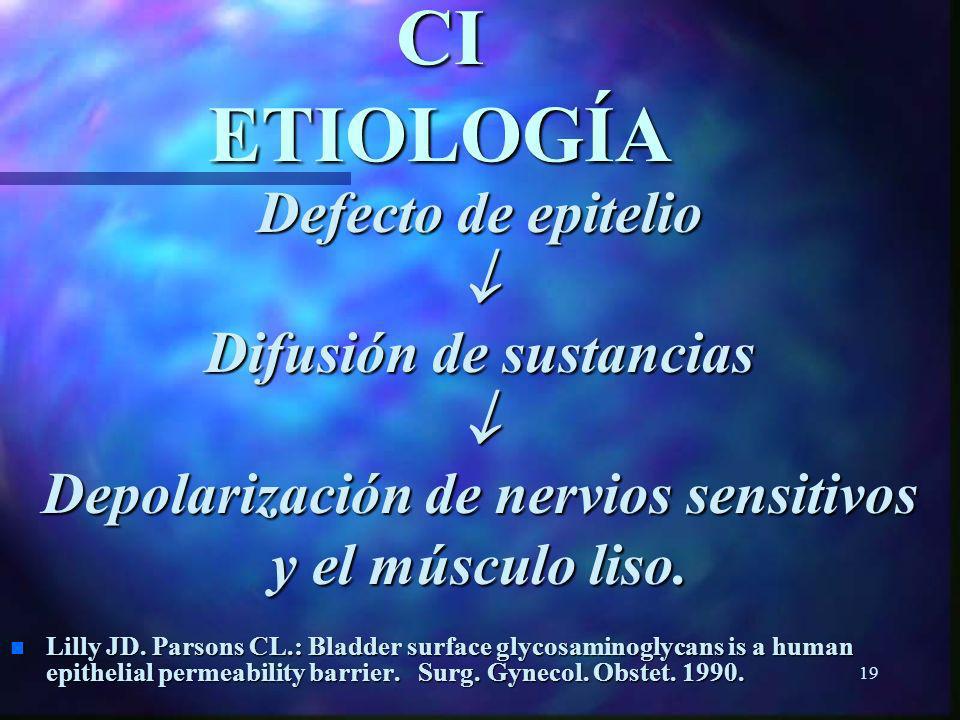 CI
ETIOLOGÍA

Defecto de epitelio
↓
Difusión de sustancias
↓
Depolarización de nervios sensitivos y el músculo liso.

Lilly JD. Parsons CL.: Bladder surface glycosaminoglycans is a human epithelial permeability barrier. Surg. Gynecol. Obstet. 1990.

19